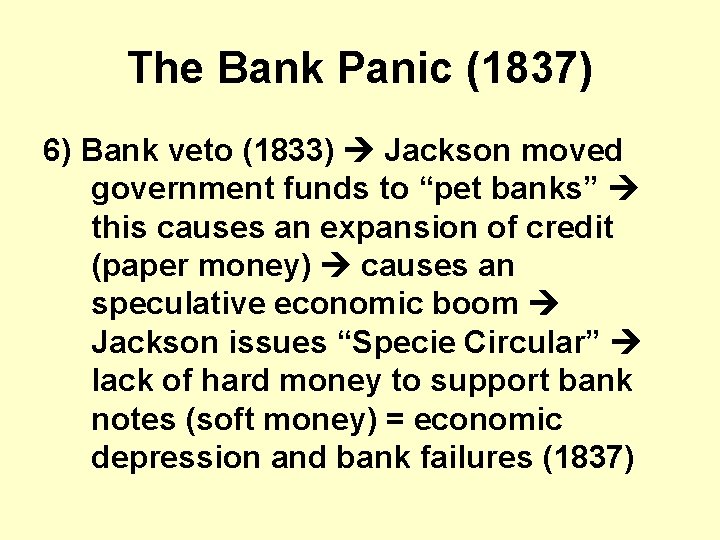 The Bank Panic (1837)

6) Bank veto (1833) → Jackson moved government funds to “pet banks” → this causes an expansion of credit (paper money) → causes an speculative economic boom → Jackson issues “Specie Circular” → lack of hard money to support bank notes (soft money) = economic depression and bank failures (1837)